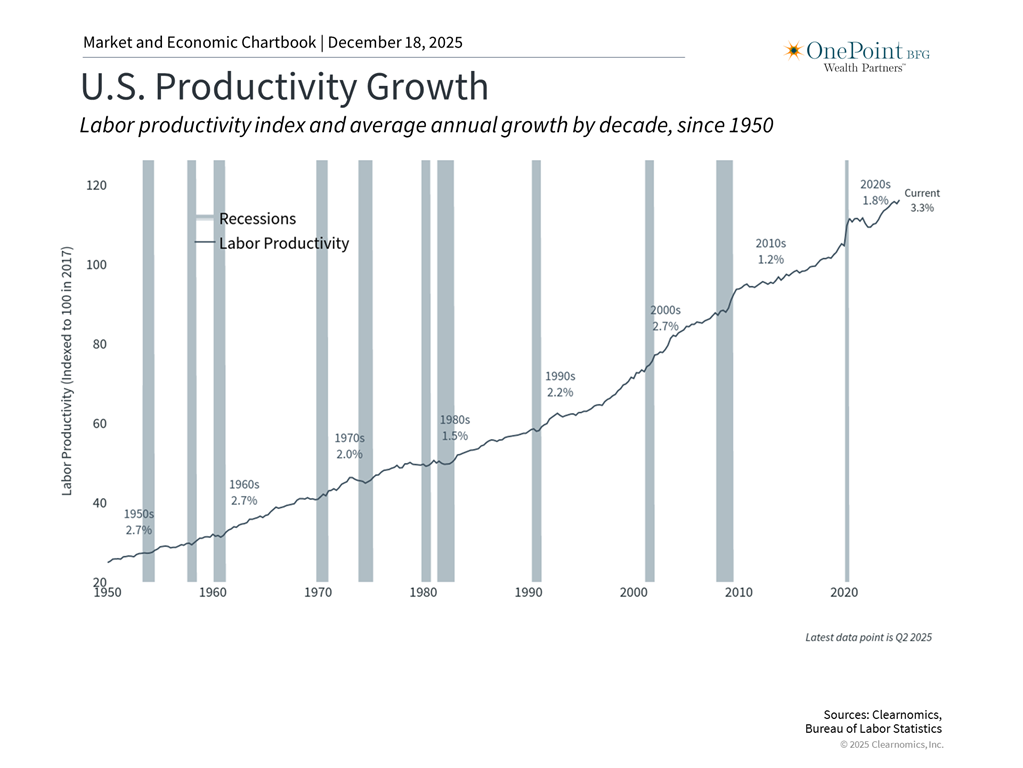 Market and Economic Chartbook | December 18, 2025

OnePoint BFG
Wealth Partners™

U.S. Productivity Growth

Labor productivity index and average annual growth by decade, since 1950

Recessions
Labor Productivity

Labor Productivity (Indexed to 100 in 2017)

120
100
80
60
40
20

1950s 2.7%
1960s 2.7%
1970s 2.0%
1980s 1.5%
1990s 2.2%
2000s 2.7%
2010s 1.2%
2020s 1.8%
Current 3.3%

1950 1960 1970 1980 1990 2000 2010 2020

Latest data point is Q2 2025

Sources: Clearnomics, Bureau of Labor Statistics
© 2025 Clearnomics, Inc.